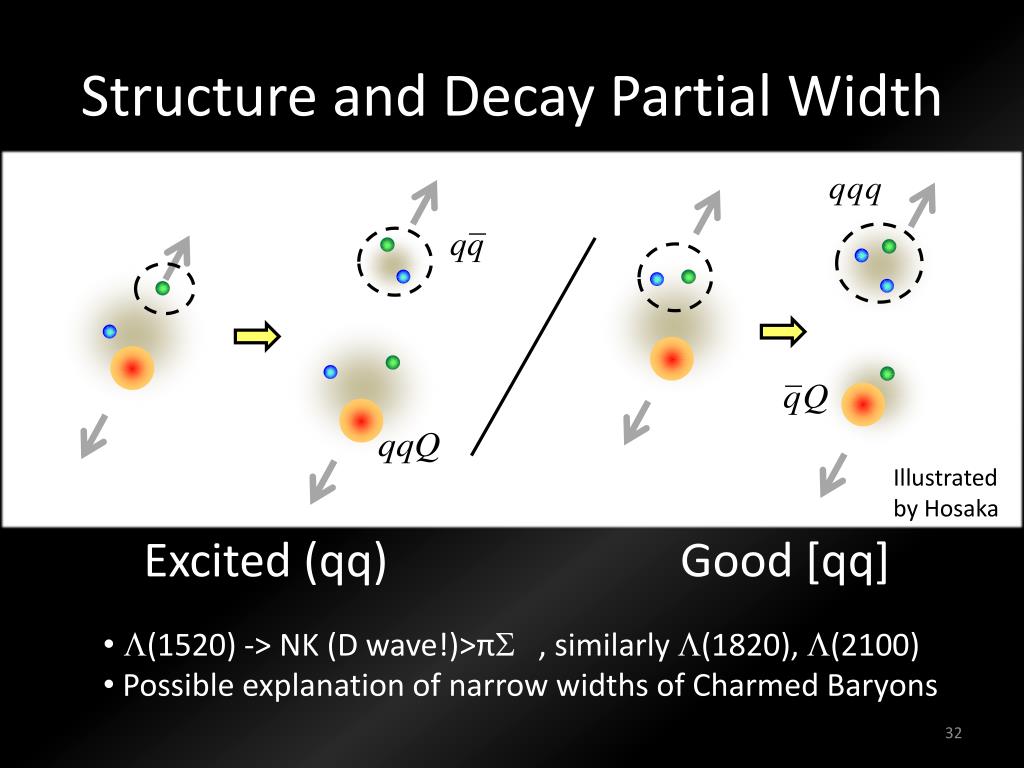 Structure and Decay Partial Width

$q\bar{q}$

$qqQ$

$qqq$

$\bar{q}Q$

Illustrated by Hosaka

Excited (qq)

Good [qq]

• $\Lambda$(1520) -> NK (D wave!)>π$\Sigma$ , similarly $\Lambda$(1820), $\Lambda$(2100)
• Possible explanation of narrow widths of Charmed Baryons

32